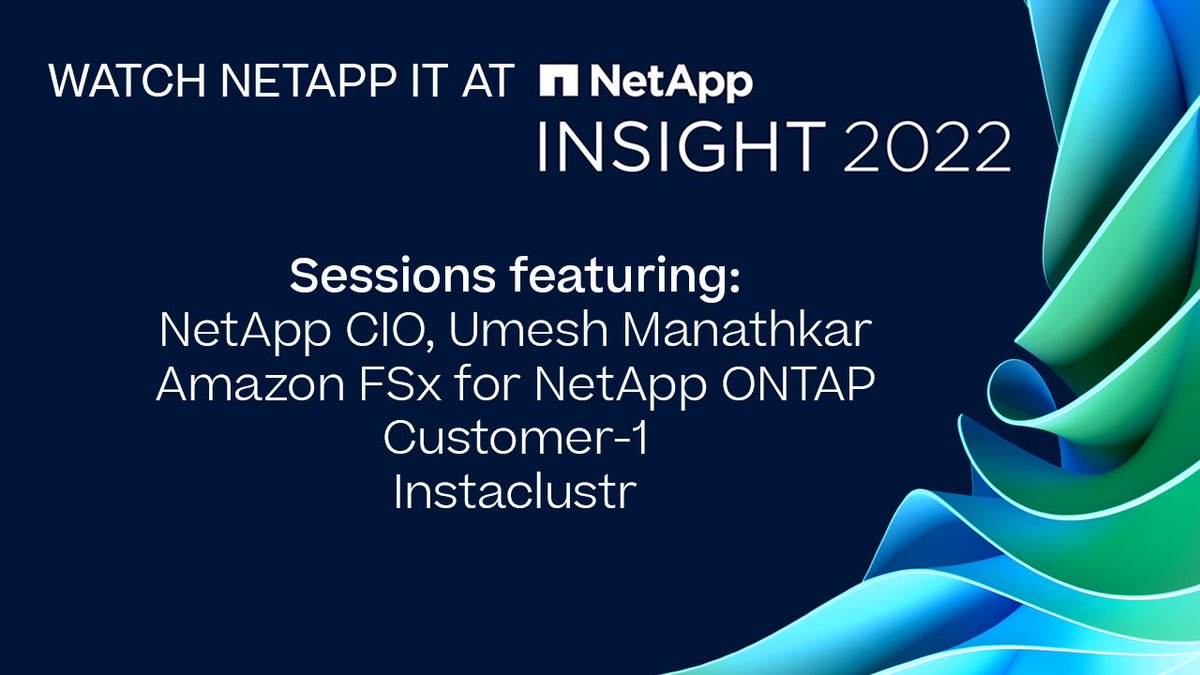 WATCH NETAPP IT AT NetApp
INSIGHT 2022

Sessions featuring:
NetApp CIO, Umesh Manathkar
Amazon FSx for NetApp ONTAP
Customer-1
Instaclustr